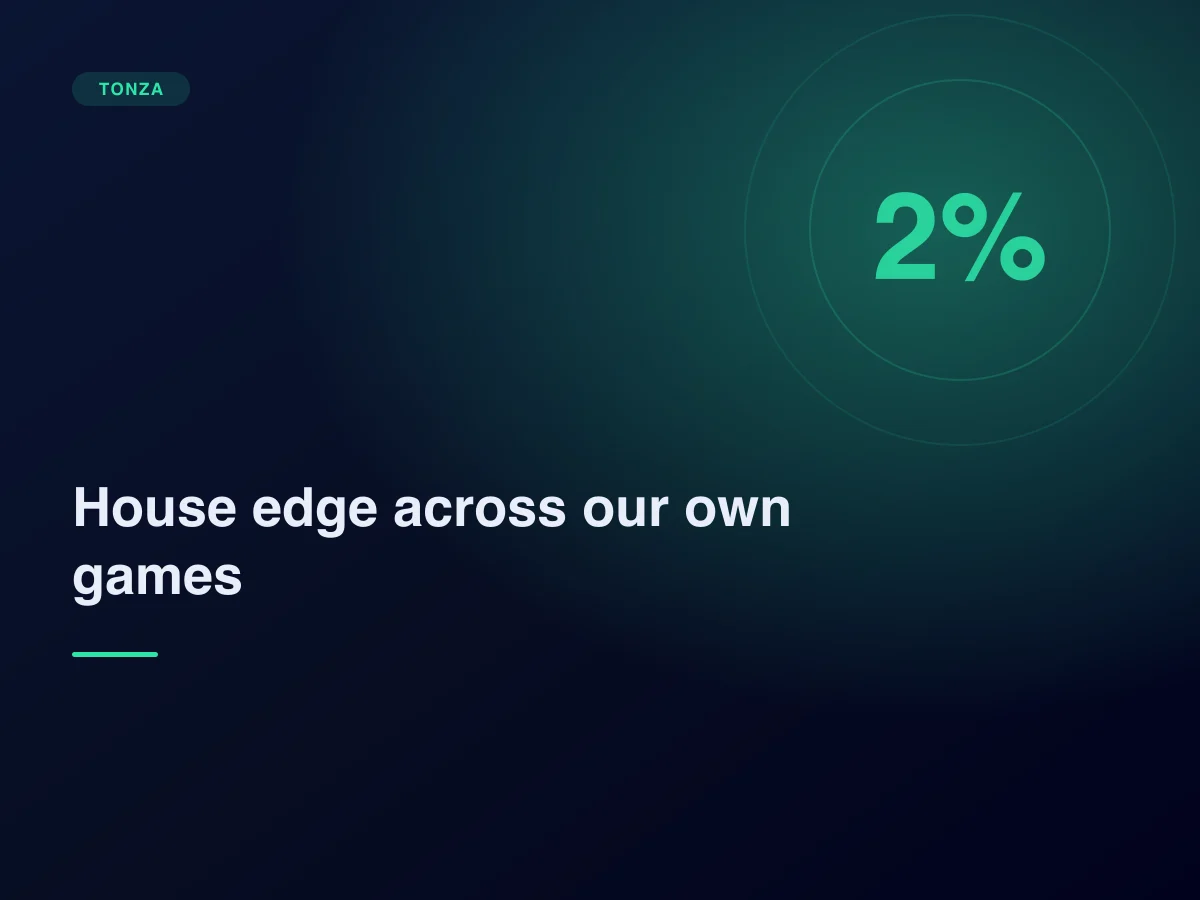 TONZA

2%

House edge across our own games